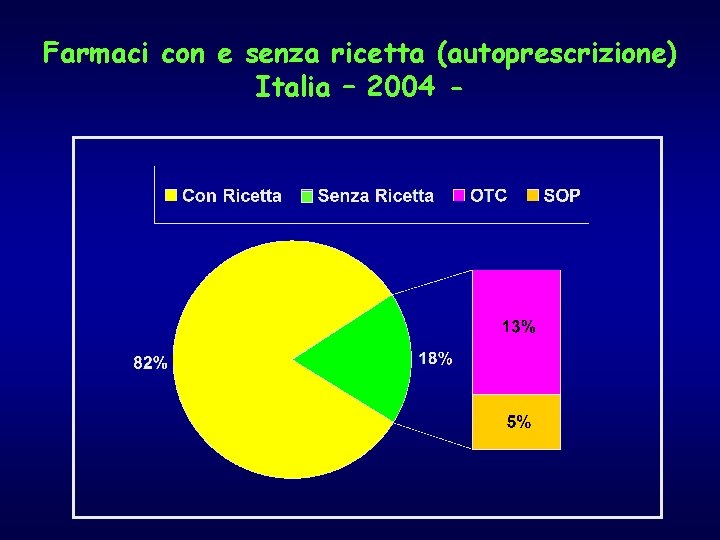 Farmaci con e senza ricetta (autoprescrizione)
Italia – 2004 -

Con Ricetta
Senza Ricetta
OTC
SOP

82%
18%
13%
5%